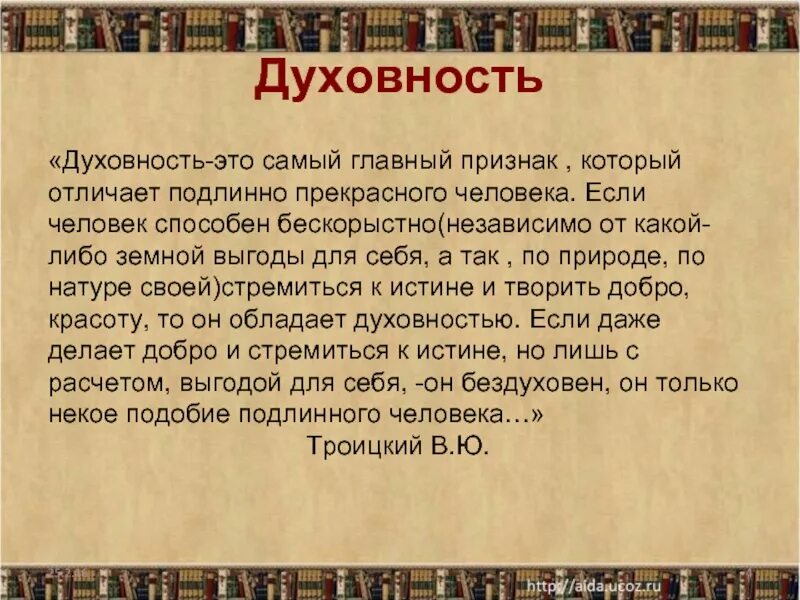 Духовность

«Духовность-это самый главный признак , который отличает подлинно прекрасного человека. Если человек способен бескорыстно(независимо от какой-либо земной выгоды для себя, а так , по природе, по натуре своей)стремиться к истине и творить добро, красоту, то он обладает духовностью. Если даже делает добро и стремиться к истине, но лишь с расчетом, выгодой для себя, -он бездуховен, он только некое подобие подлинного человека…»
Троицкий В.Ю.

http://aida.ucoz.ru